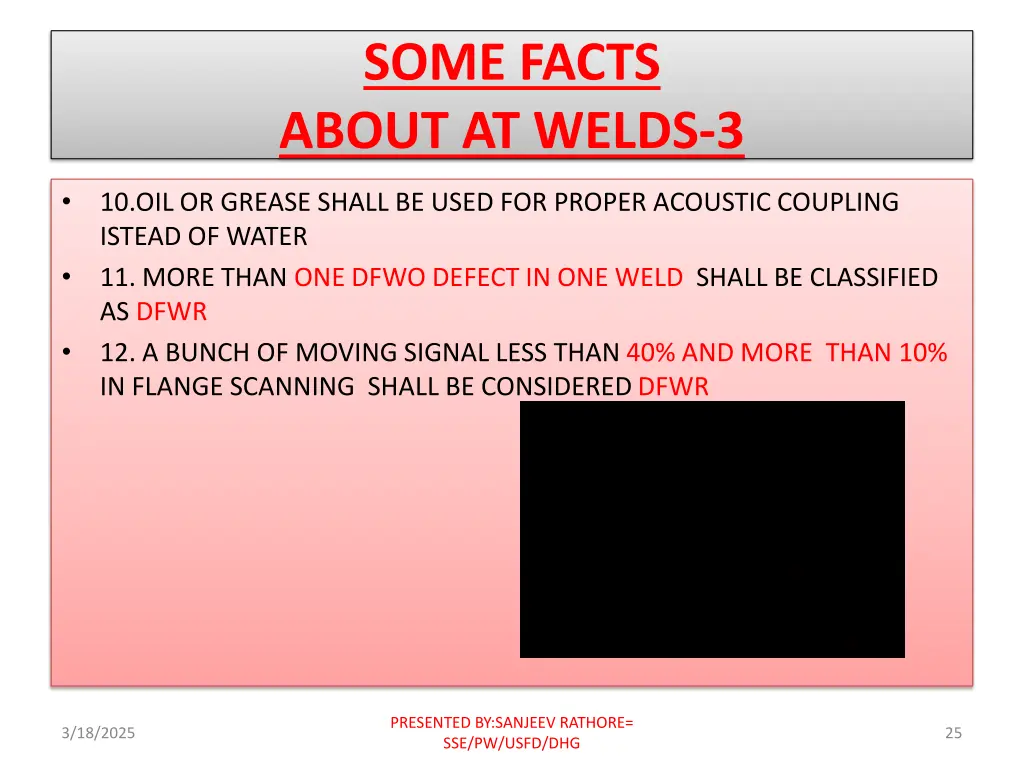 SOME FACTS
ABOUT AT WELDS-3

• 10.OIL OR GREASE SHALL BE USED FOR PROPER ACOUSTIC COUPLING ISTEAD OF WATER
• 11. MORE THAN ONE DFWO DEFECT IN ONE WELD SHALL BE CLASSIFIED AS DFWR
• 12. A BUNCH OF MOVING SIGNAL LESS THAN 40% AND MORE THAN 10% IN FLANGE SCANNING SHALL BE CONSIDERED DFWR

3/18/2025

PRESENTED BY:SANJEEV RATHORE= SSE/PW/USFD/DHG

25